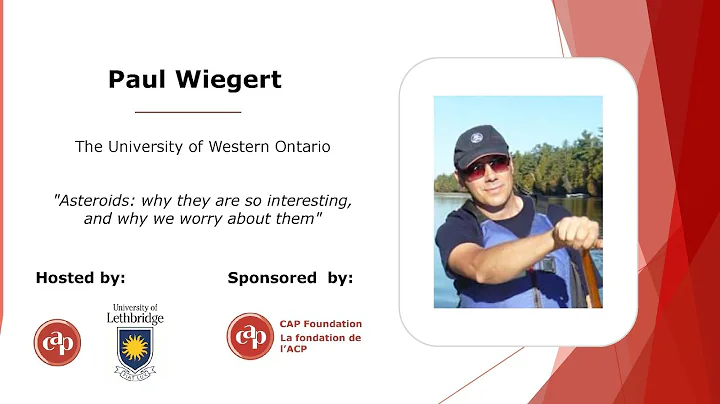 Paul Wiegert

The University of Western Ontario

"Asteroids: why they are so interesting, and why we worry about them"

Hosted by:

cap

University of Lethbridge

FIAT LUX

Sponsored by:

cap

CAP Foundation
La fondation de l'ACP